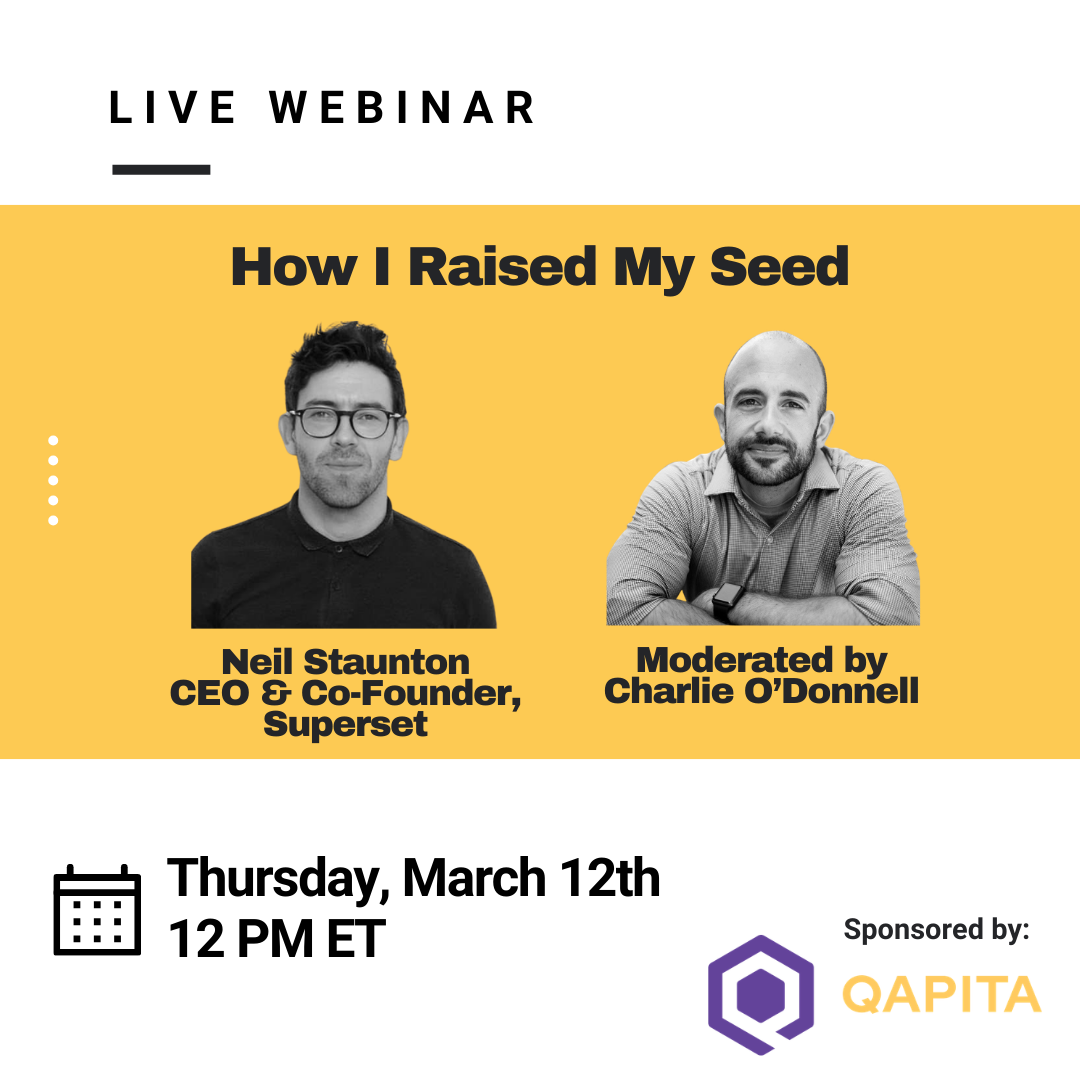 LIVE WEBINAR

How I Raised My Seed

Neil Staunton
CEO & Co-Founder, Superset

Moderated by
Charlie O'Donnell

Thursday, March 12th
12 PM ET

Sponsored by:

QAPITA